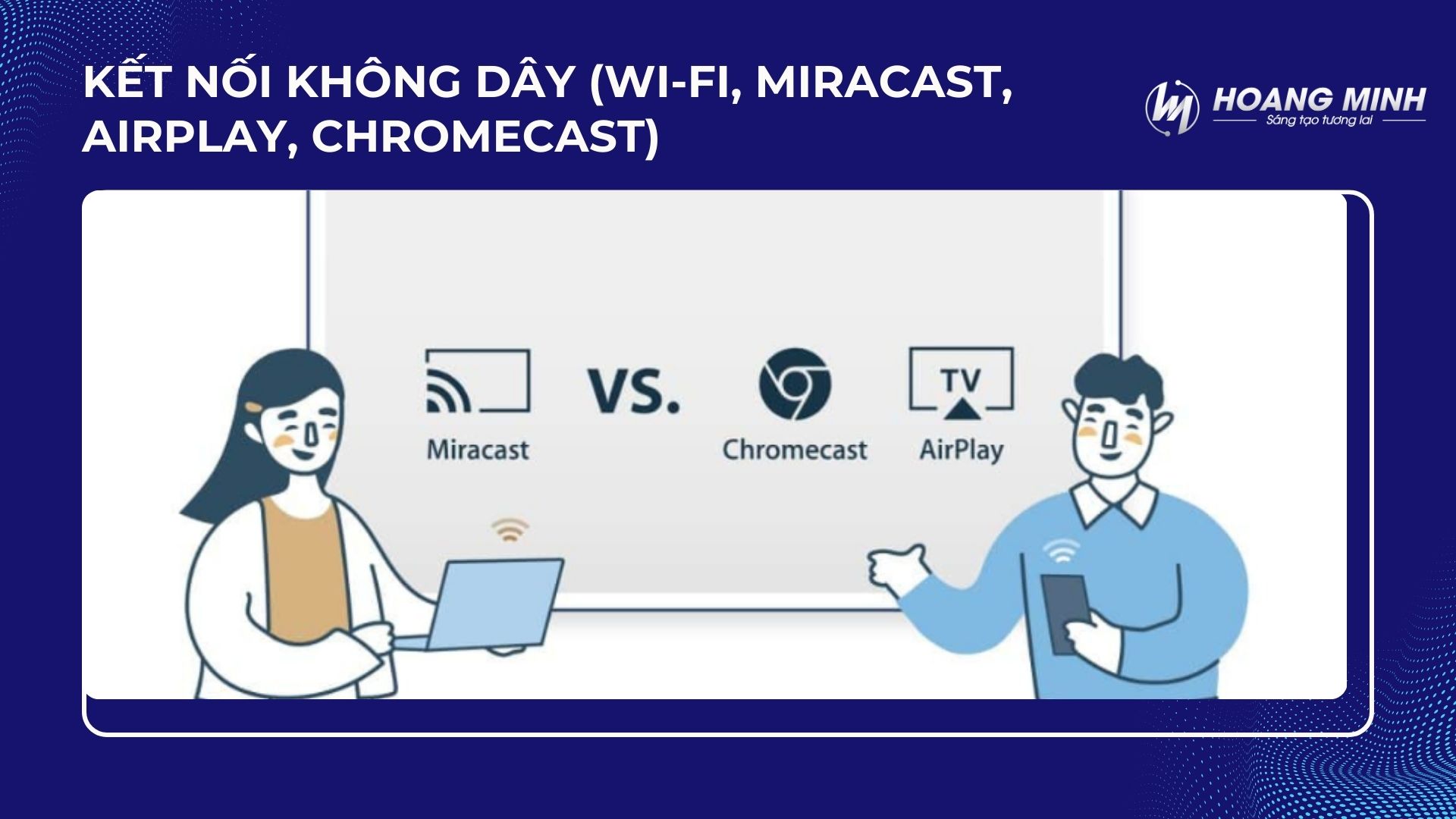 KẾT NỐI KHÔNG DÂY (WI-FI, MIRACAST, AIRPLAY, CHROMECAST)

HOANG MINH
Sáng tạo tương lai

Miracast

VS.

Chromecast

TV

AirPlay